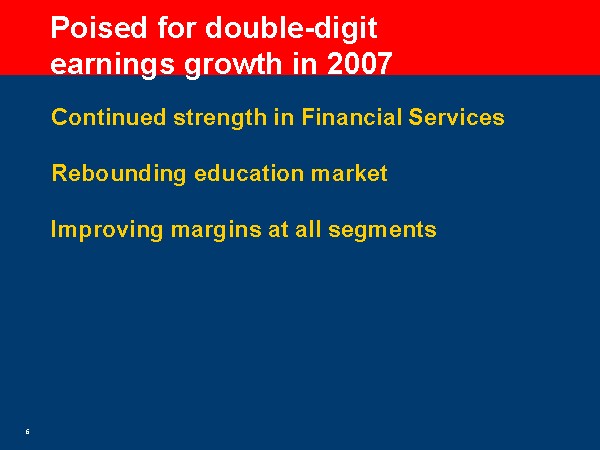 Poised for double-digit earnings growth in 2007

Continued strength in Financial Services

Rebounding education market

Improving margins at all segments

6